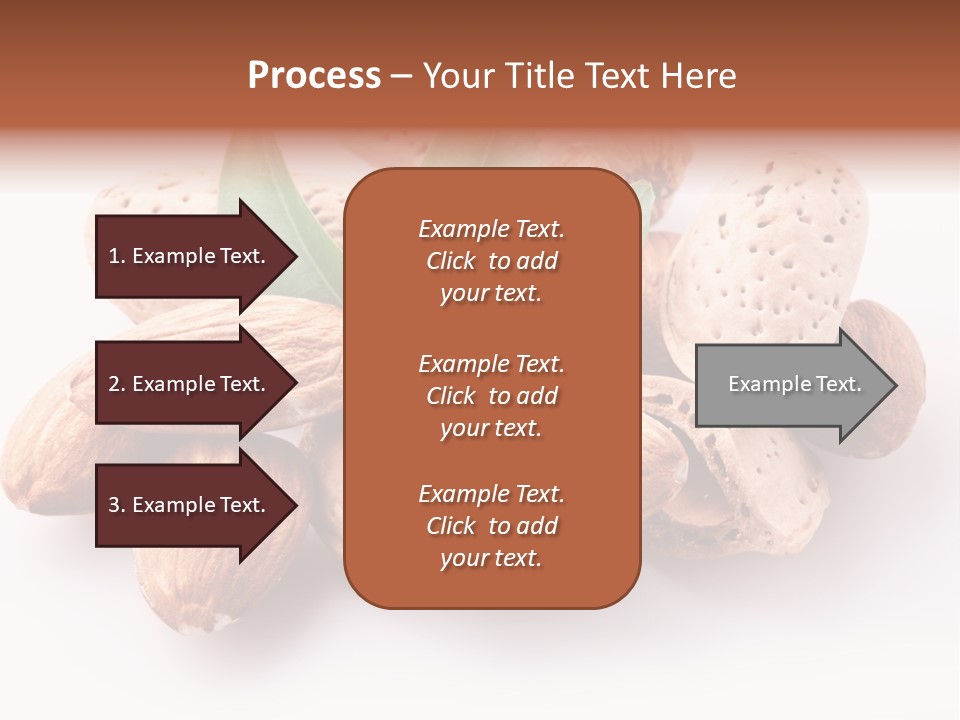 Process – Your Title Text Here

1. Example Text.

2. Example Text.

3. Example Text.

Example Text. Click to add your text.

Example Text. Click to add your text.

Example Text. Click to add your text.

Example Text.